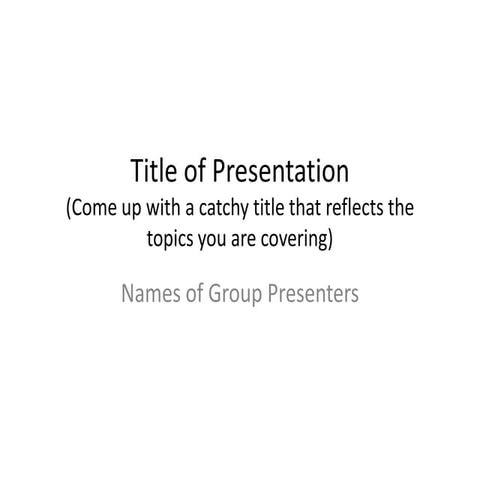 Title of Presentation
(Come up with a catchy title that reflects the topics you are covering)

Names of Group Presenters